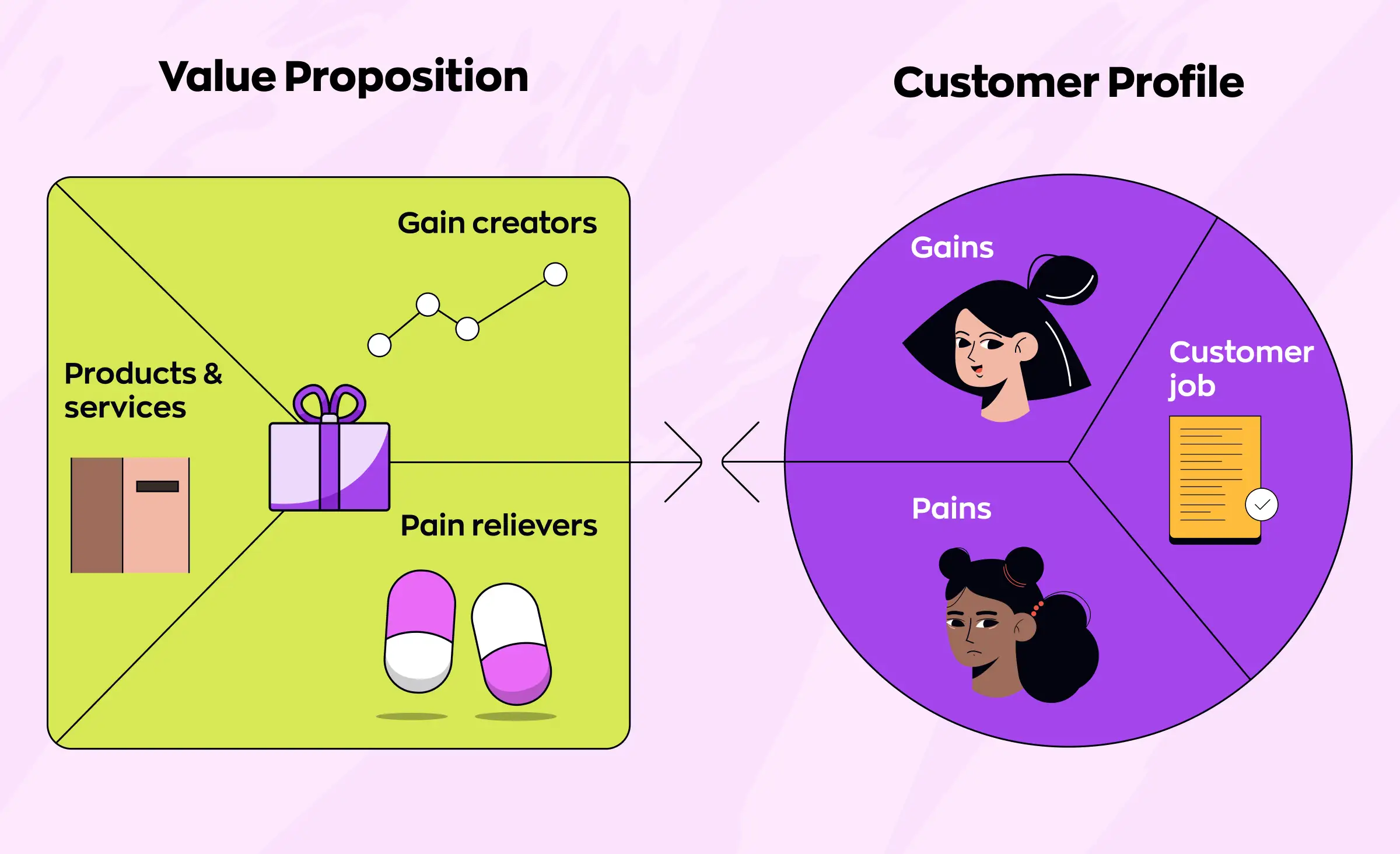 Value Proposition

Customer Profile

Gain creators

Products & services

Pain relievers

Gains

Customer job

Pains